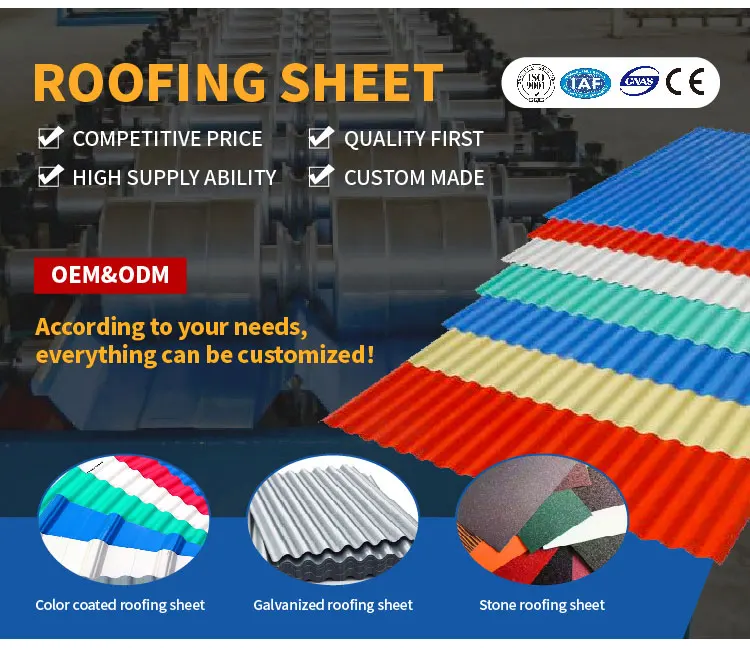 ROOFING SHEET

ISO 9001 IAF CNAS CE

COMPETITIVE PRICE
QUALITY FIRST
HIGH SUPPLY ABILITY
CUSTOM MADE

OEM&ODM

According to your needs, everything can be customized!

Color coated roofing sheet
Galvanized roofing sheet
Stone roofing sheet